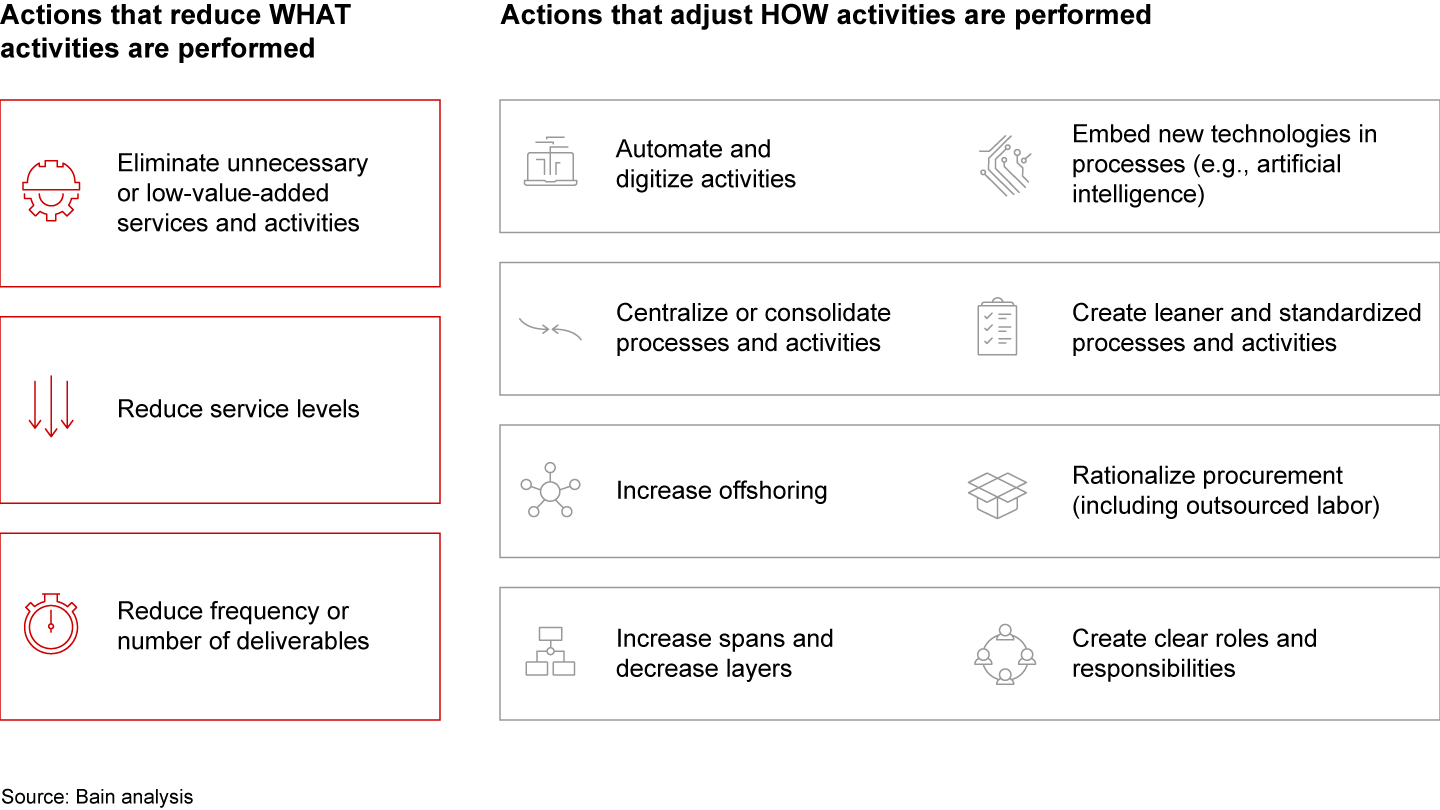 Actions that reduce WHAT activities are performed

Eliminate unnecessary or low-value-added services and activities

Reduce service levels

Reduce frequency or number of deliverables

Actions that adjust HOW activities are performed

Automate and digitize activities

Embed new technologies in processes (e.g., artificial intelligence)

Centralize or consolidate processes and activities

Create leaner and standardized processes and activities

Increase offshoring

Rationalize procurement (including outsourced labor)

Increase spans and decrease layers

Create clear roles and responsibilities

Source: Bain analysis